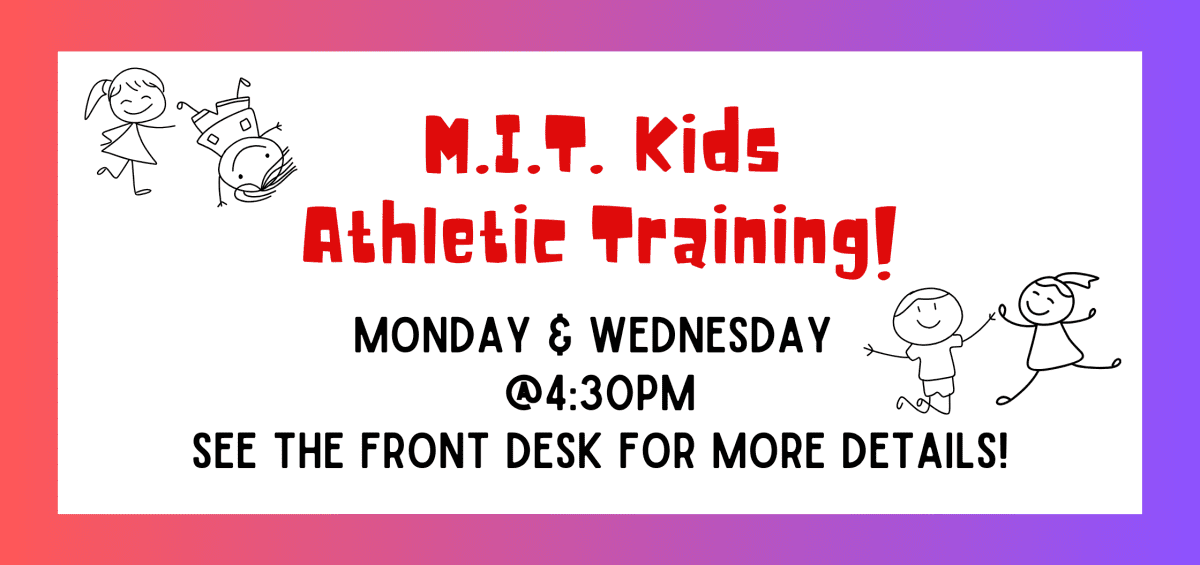 M.I.T. Kids
Athletic Training!

MONDAY & WEDNESDAY
@4:30PM
SEE THE FRONT DESK FOR MORE DETAILS!